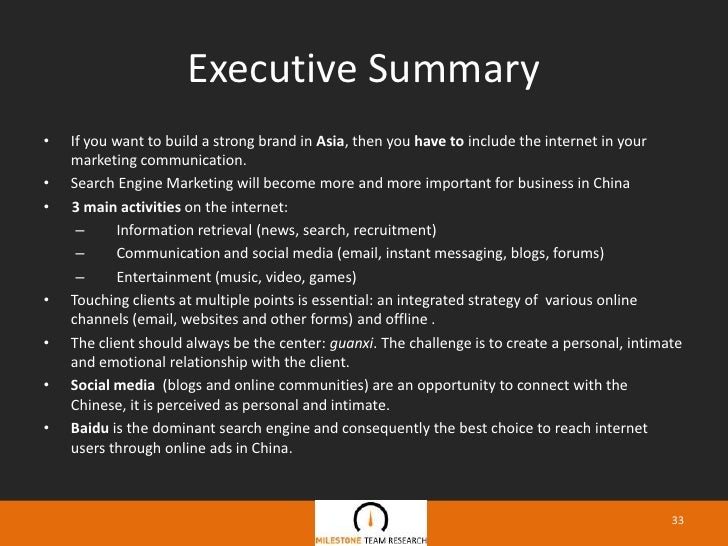 Executive Summary

• If you want to build a strong brand in Asia, then you have to include the internet in your marketing communication.
• Search Engine Marketing will become more and more important for business in China
• 3 main activities on the internet:
– Information retrieval (news, search, recruitment)
– Communication and social media (email, instant messaging, blogs, forums)
– Entertainment (music, video, games)
• Touching clients at multiple points is essential: an integrated strategy of various online channels (email, websites and other forms) and offline .
• The client should always be the center: guanxi. The challenge is to create a personal, intimate and emotional relationship with the client.
• Social media (blogs and online communities) are an opportunity to connect with the Chinese, it is perceived as personal and intimate.
• Baidu is the dominant search engine and consequently the best choice to reach internet users through online ads in China.

MILESTONE TEAM RESEARCH

33